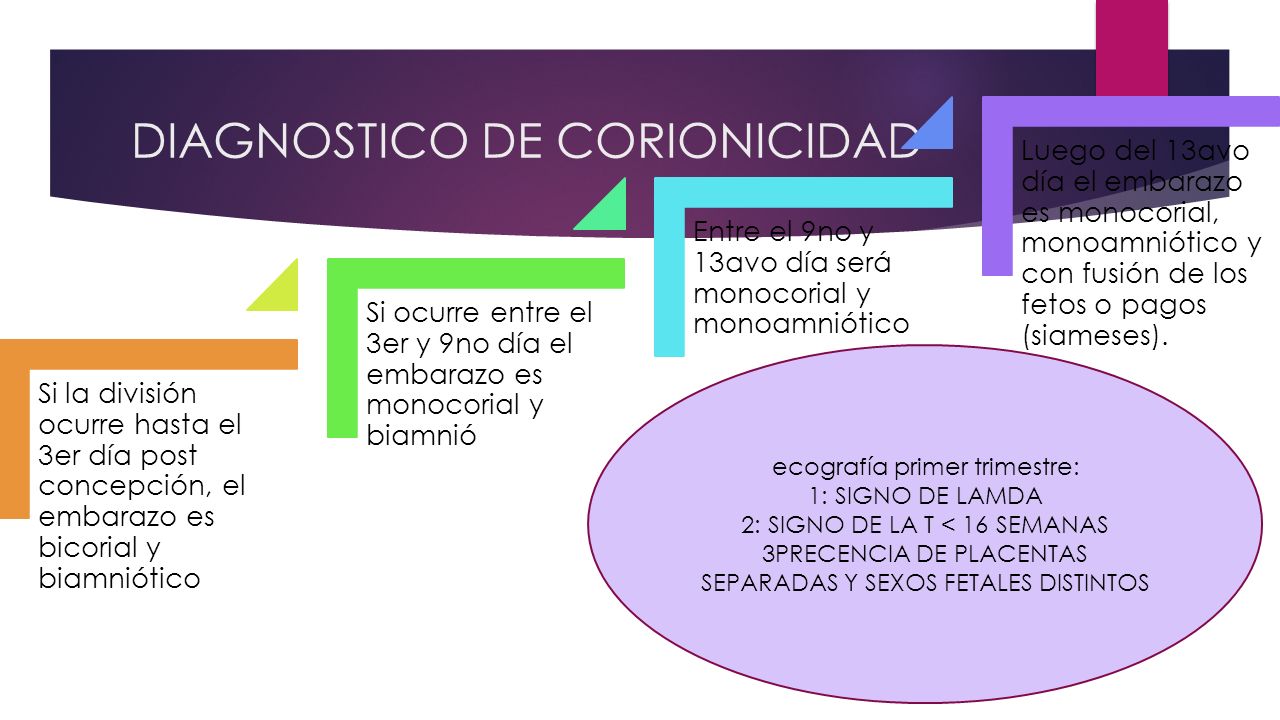 DIAGNOSTICO DE CORIONICIDAD

Si la división ocurre hasta el 3er día post concepción, el embarazo es bicorial y biamniótico

Si ocurre entre el 3er y 9no día el embarazo es monocorial y biamnió

Entre el 9no y 13avo día será monocorial y monoamniótico

Luego del 13avo día el embarazo es monocorial, monoamniótico y con fusión de los fetos o pagos (siameses).

ecografía primer trimestre:
1: SIGNO DE LAMDA
2: SIGNO DE LA T < 16 SEMANAS
3PRECENCIA DE PLACENTAS SEPARADAS Y SEXOS FETALES DISTINTOS